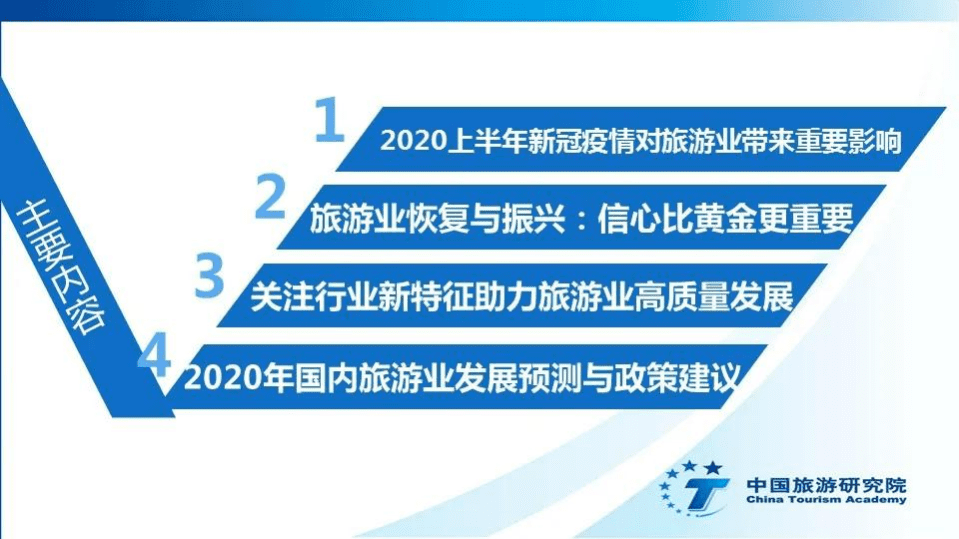 主要内容

1 2020上半年新冠疫情对旅游业带来重要影响

2 旅游业恢复与振兴：信心比黄金更重要

3 关注行业新特征助力旅游业高质量发展

4 2020年国内旅游业发展预测与政策建议

中国旅游研究院
China Tourism Academy